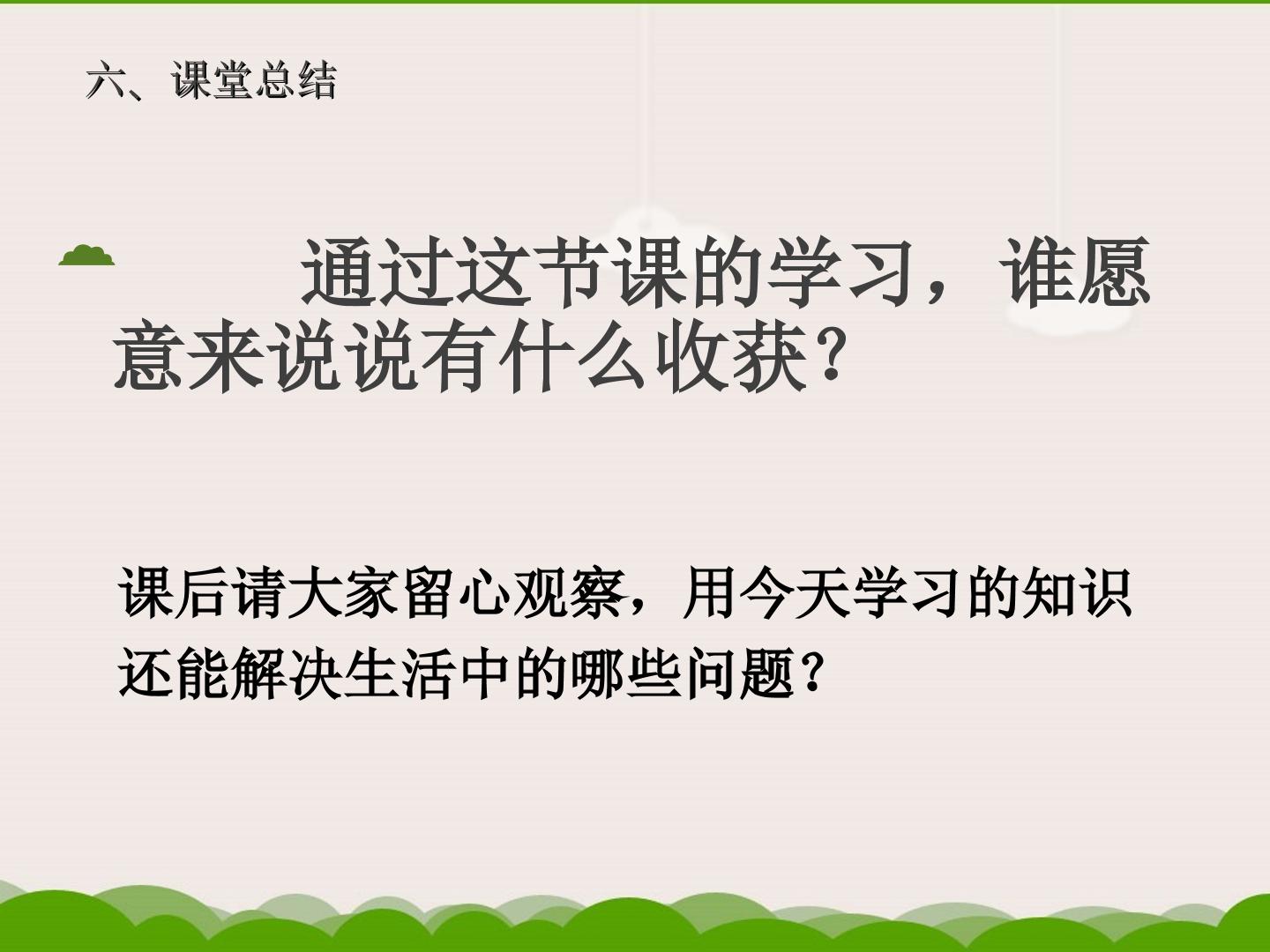 六、课堂总结

通过这节课的学习，谁愿意来说说有什么收获？

课后请大家留心观察，用今天学习的知识还能解决生活中的哪些问题？